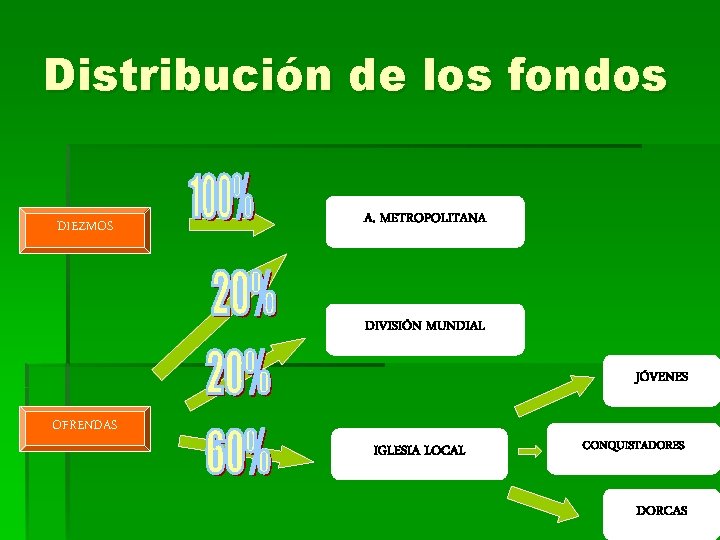 Distribución de los fondos

DIEZMOS

100%

A. METROPOLITANA

20%

DIVISIÓN MUNDIAL

20%

OFRENDAS

60%

IGLESIA LOCAL

JÓVENES

CONQUISTADORES

DORCAS